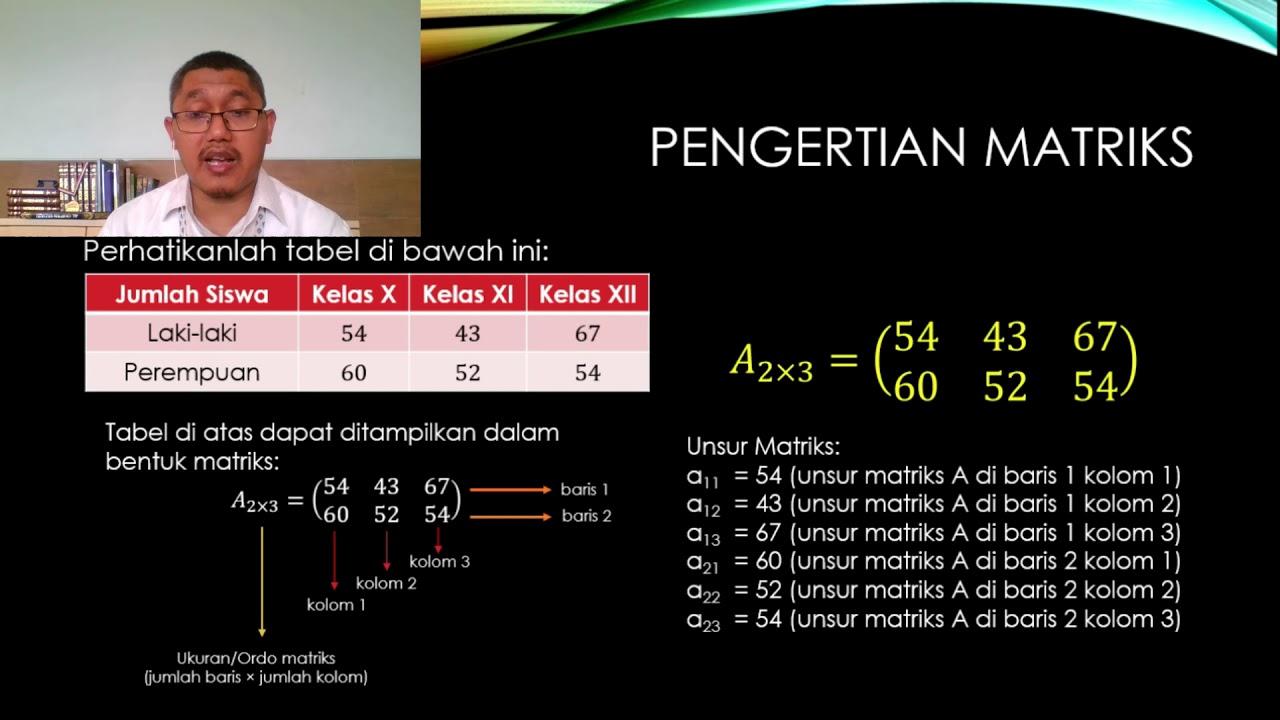 PENGERTIAN MATRIKS

Perhatikanlah tabel di bawah ini:

| Jumlah Siswa | Kelas X | Kelas XI | Kelas XII |
|---|---|---|---|
| Laki-laki | 54 | 43 | 67 |
| Perempuan | 60 | 52 | 54 |

Tabel di atas dapat ditampilkan dalam bentuk matriks:

$A_{2\times3} = \begin{pmatrix} 54 & 43 & 67 \\ 60 & 52 & 54 \end{pmatrix}$

baris 1
baris 2
kolom 3
kolom 2
kolom 1

Ukuran/Ordo matriks (jumlah baris × jumlah kolom)

$A_{2\times3} = \begin{pmatrix} 54 & 43 & 67 \\ 60 & 52 & 54 \end{pmatrix}$

Unsur Matriks:
$a_{11}$ = 54 (unsur matriks A di baris 1 kolom 1)
$a_{12}$ = 43 (unsur matriks A di baris 1 kolom 2)
$a_{13}$ = 67 (unsur matriks A di baris 1 kolom 3)
$a_{21}$ = 60 (unsur matriks A di baris 2 kolom 1)
$a_{22}$ = 52 (unsur matriks A di baris 2 kolom 2)
$a_{23}$ = 54 (unsur matriks A di baris 2 kolom 3)